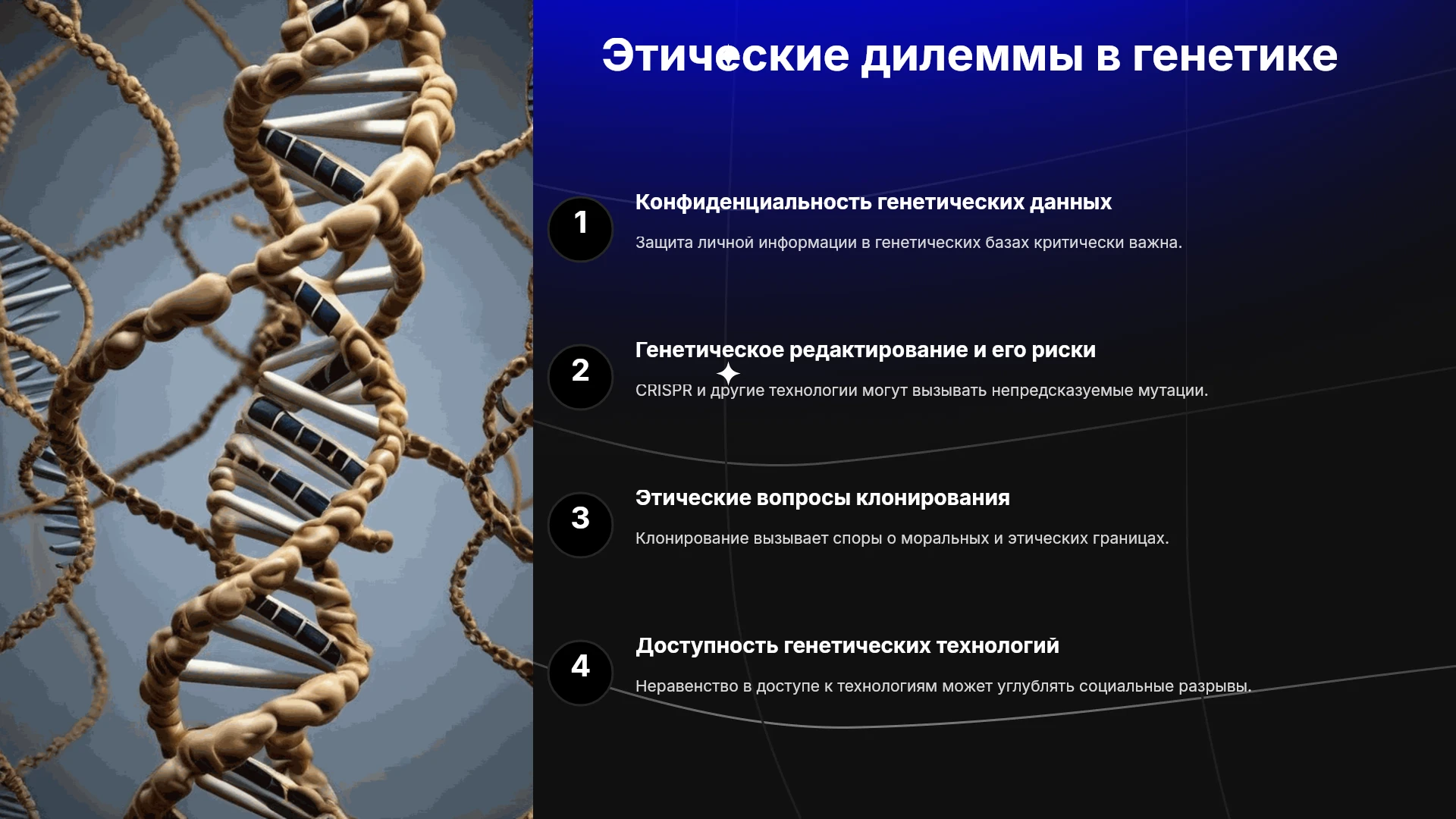 Этические дилеммы в генетике

1

Конфиденциальность генетических данных

Защита личной информации в генетических базах критически важна.

2

Генетическое редактирование и его риски

CRISPR и другие технологии могут вызывать непредсказуемые мутации.

3

Этические вопросы клонирования

Клонирование вызывает споры о моральных и этических границах.

4

Доступность генетических технологий

Неравенство в доступе к технологиям может углублять социальные разрывы.